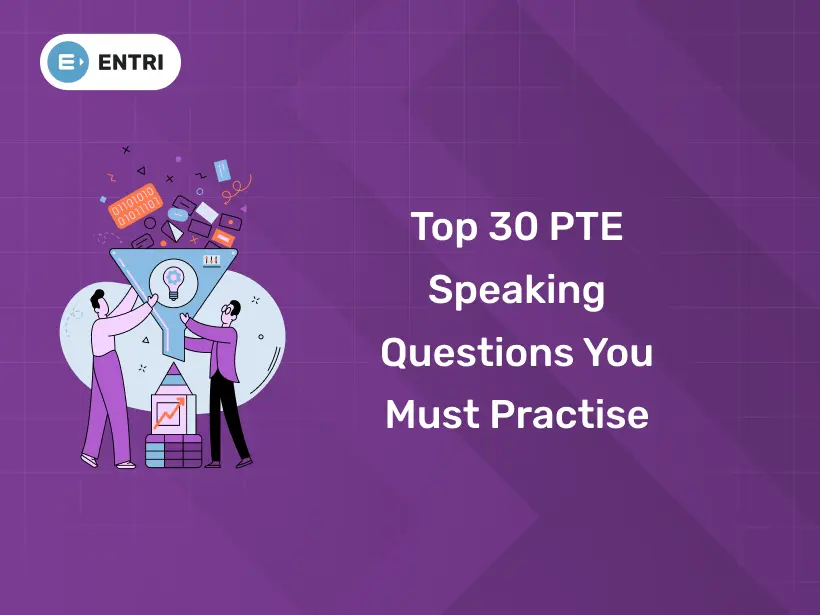 ENTRI

01101010
01011101

Top 30 PTE Speaking Questions You Must Practise